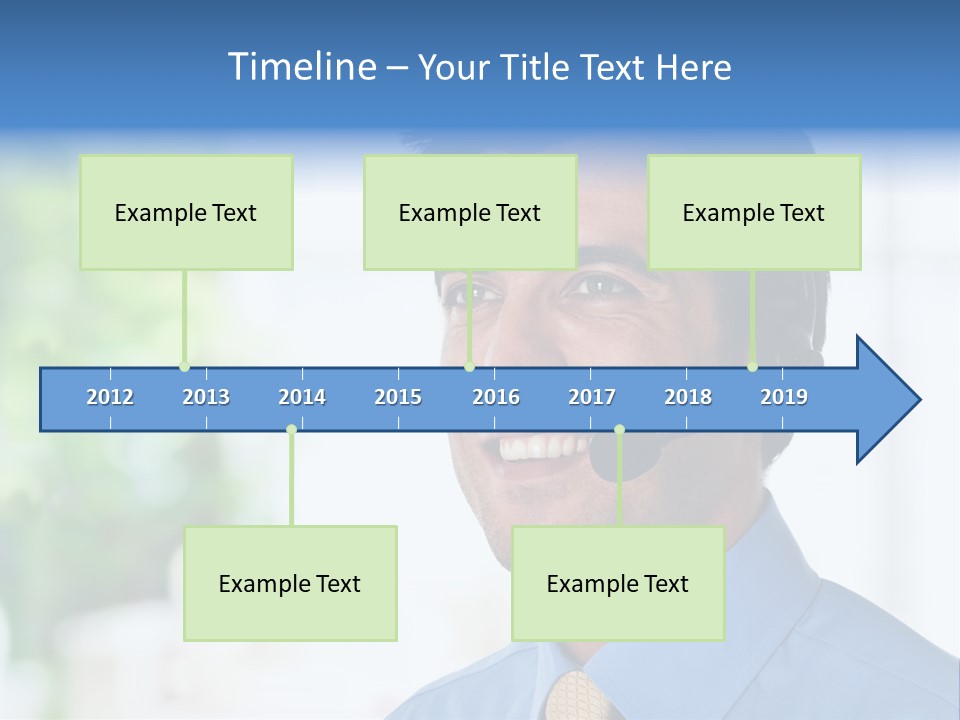 Timeline – Your Title Text Here

Example Text

Example Text

Example Text

2012 2013 2014 2015 2016 2017 2018 2019

Example Text

Example Text